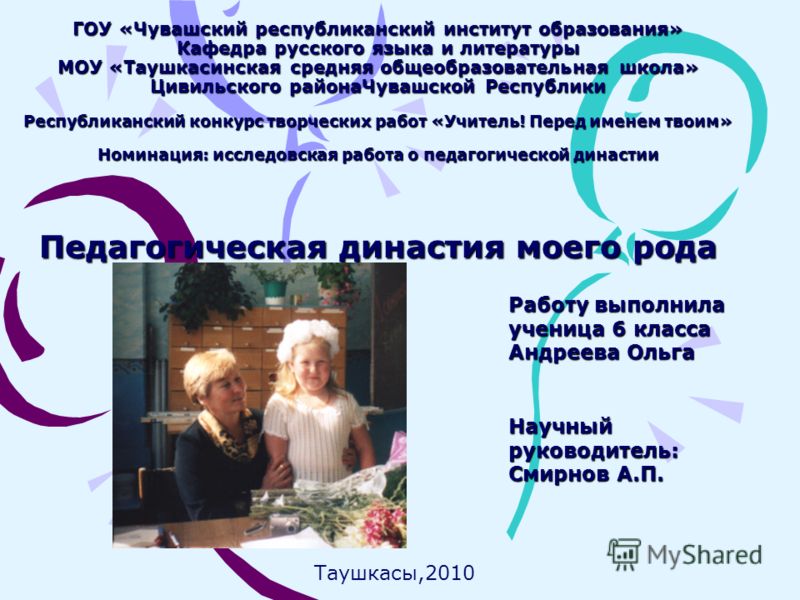 ГОУ «Чувашский республиканский институт образования»
Кафедра русского языка и литературы
МОУ «Таушкасинская средняя общеобразовательная школа»
Цивильского районаЧувашской Республики

Республиканский конкурс творческих работ «Учитель! Перед именем твоим»

Номинация: исследовская работа о педагогической династии

Педагогическая династия моего рода

Работу выполнила ученица 6 класса Андреева Ольга

Научный руководитель: Смирнов А.П.

Таушкасы,2010

MyShared